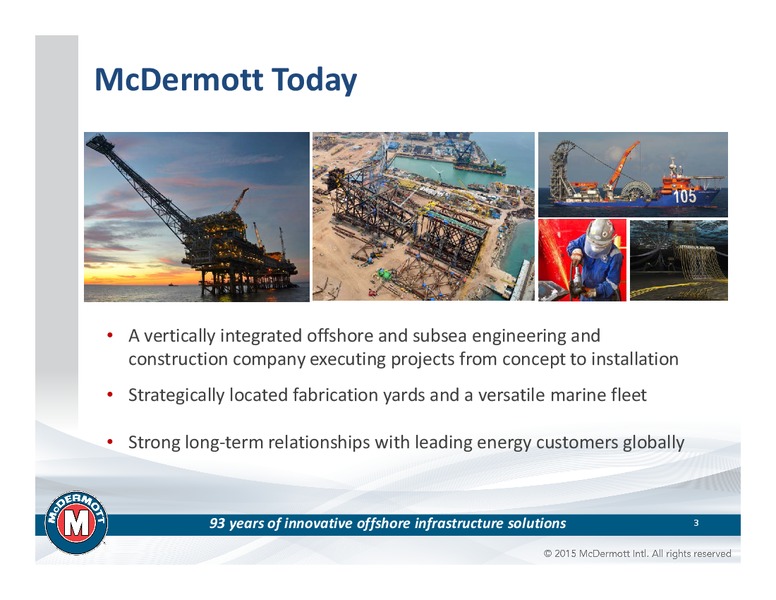 McDermott Today

105

• A vertically integrated offshore and subsea engineering and construction company executing projects from concept to installation

• Strategically located fabrication yards and a versatile marine fleet

• Strong long-term relationships with leading energy customers globally

McDERMOTT M

93 years of innovative offshore infrastructure solutions

3

© 2015 McDermott Intl. All rights reserved